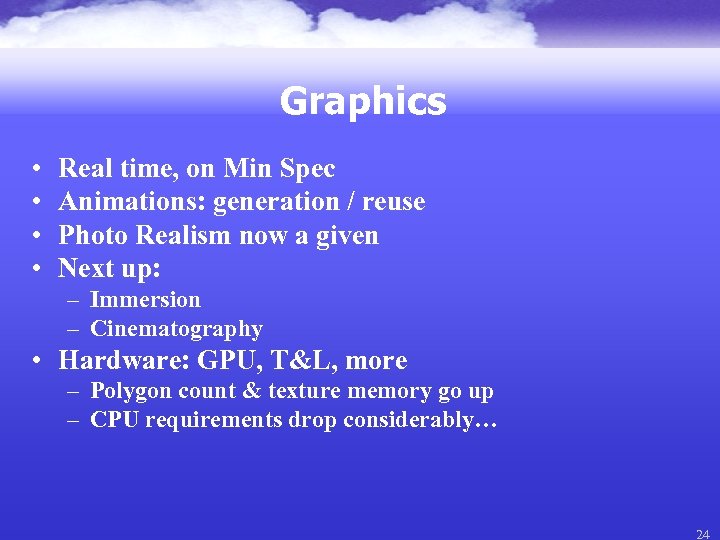 Graphics

• Real time, on Min Spec
• Animations: generation / reuse
• Photo Realism now a given
• Next up:
– Immersion
– Cinematography
• Hardware: GPU, T&L, more
– Polygon count & texture memory go up
– CPU requirements drop considerably…

24